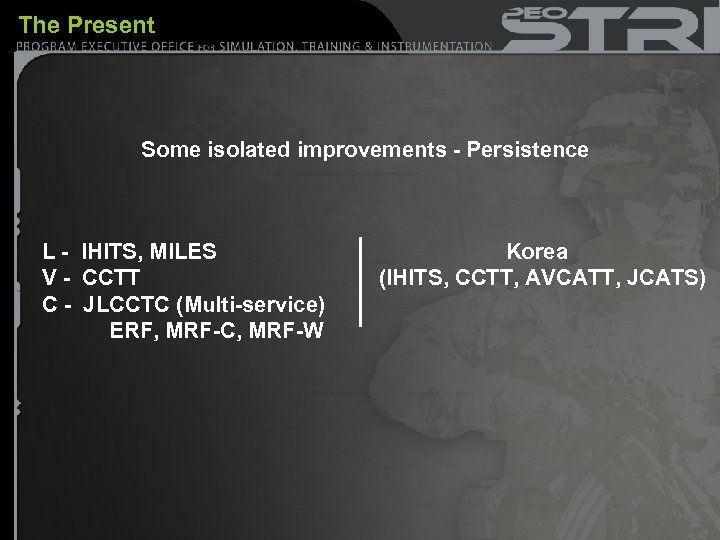 The Present

PROGRAM EXECUTIVE OFFICE FOR SIMULATION, TRAINING & INSTRUMENTATION

PEO STRI

Some isolated improvements - Persistence

L - IHITS, MILES
V - CCTT
C - JLCCTC (Multi-service)
ERF, MRF-C, MRF-W

Korea
(IHITS, CCTT, AVCATT, JCATS)